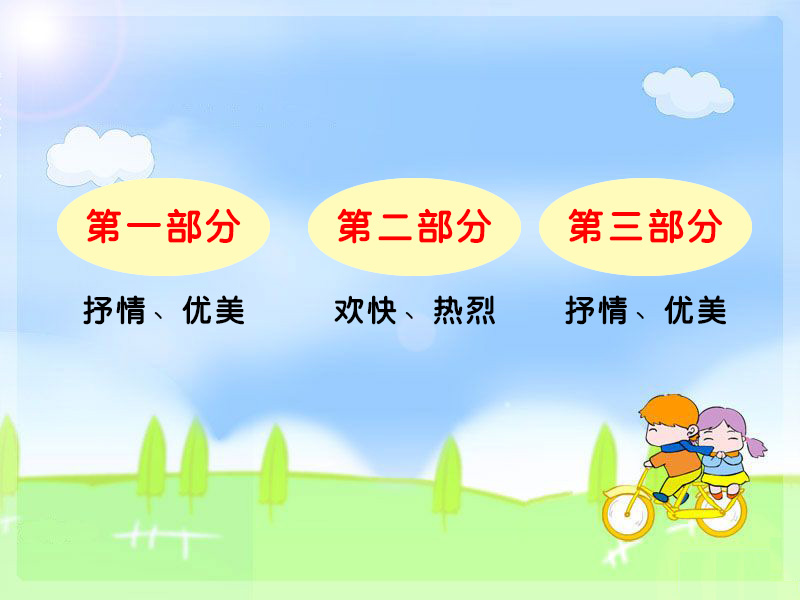 第一部分

抒情、优美

第二部分

欢快、热烈

第三部分

抒情、优美